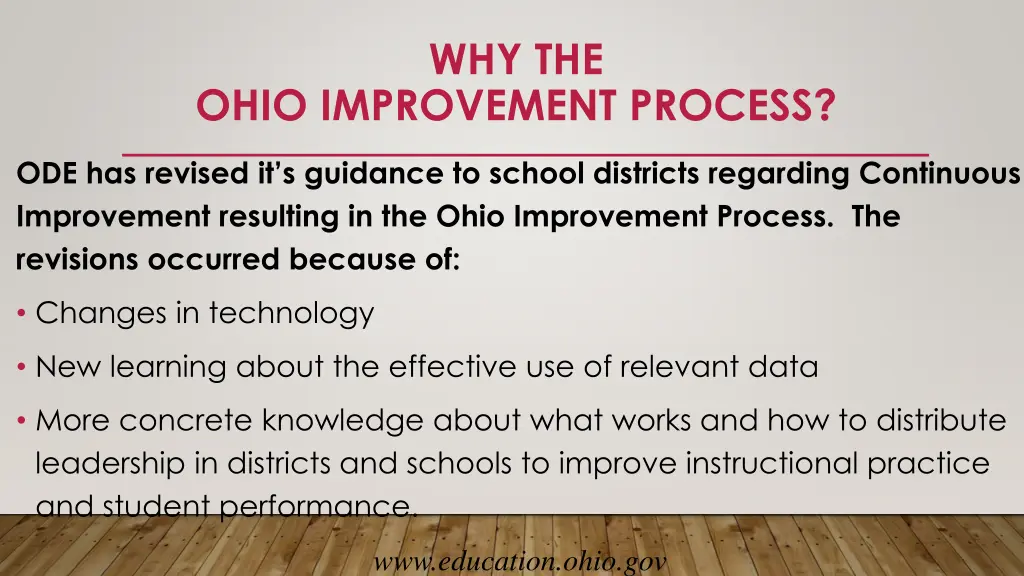 WHY THE
OHIO IMPROVEMENT PROCESS?

ODE has revised it's guidance to school districts regarding Continuous Improvement resulting in the Ohio Improvement Process. The revisions occurred because of:

• Changes in technology

• New learning about the effective use of relevant data

• More concrete knowledge about what works and how to distribute leadership in districts and schools to improve instructional practice and student performance.

www.education.ohio.gov